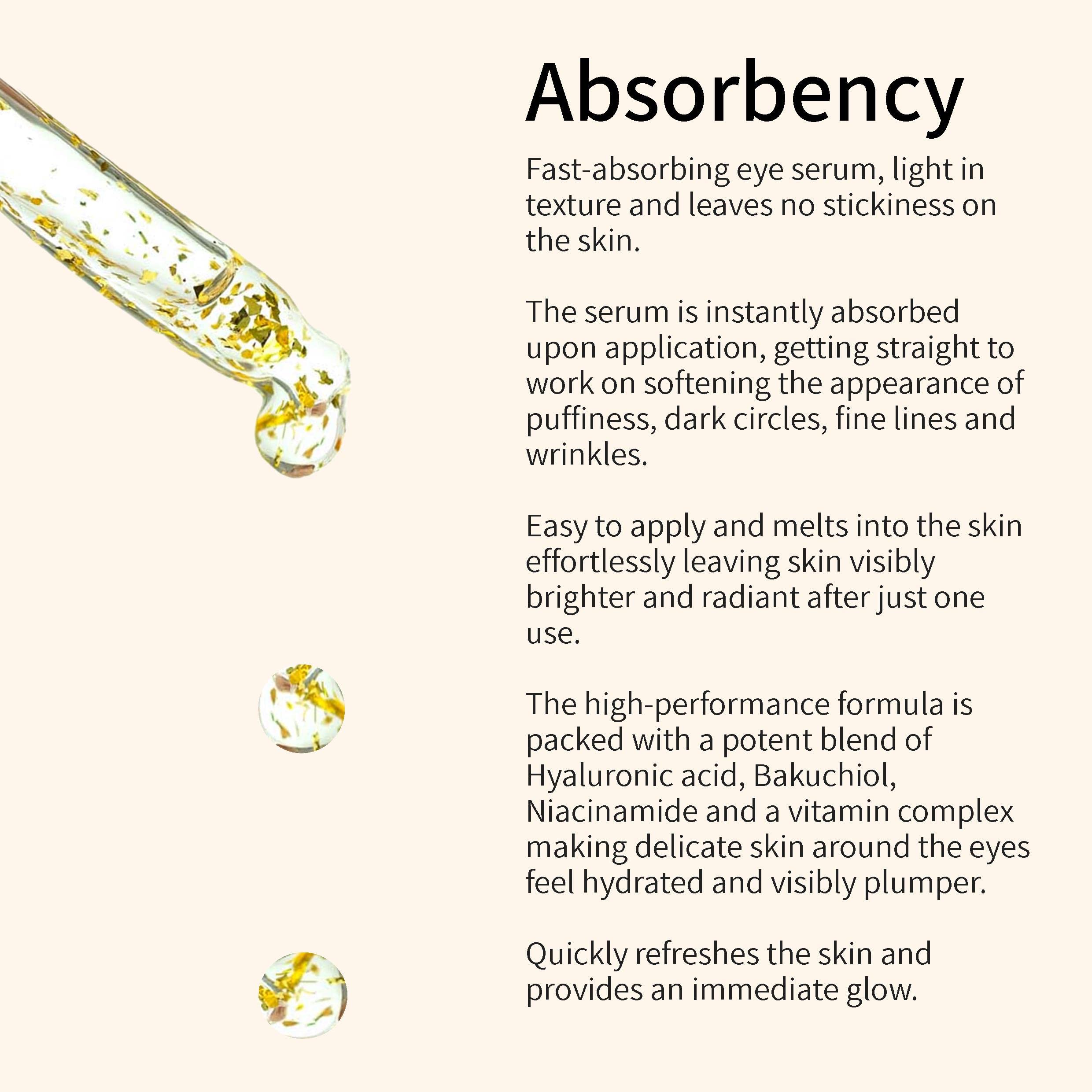 Absorbency

Fast-absorbing eye serum, light in texture and leaves no stickiness on the skin.

The serum is instantly absorbed upon application, getting straight to work on softening the appearance of puffiness, dark circles, fine lines and wrinkles.

Easy to apply and melts into the skin effortlessly leaving skin visibly brighter and radiant after just one use.

The high-performance formula is packed with a potent blend of Hyaluronic acid, Bakuchiol, Niacinamide and a vitamin complex making delicate skin around the eyes feel hydrated and visibly plumper.

Quickly refreshes the skin and provides an immediate glow.